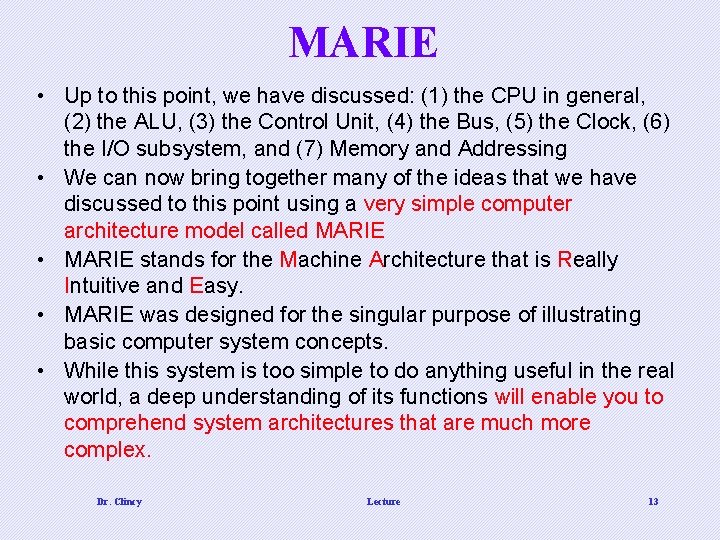 MARIE

• Up to this point, we have discussed: (1) the CPU in general, (2) the ALU, (3) the Control Unit, (4) the Bus, (5) the Clock, (6) the I/O subsystem, and (7) Memory and Addressing
• We can now bring together many of the ideas that we have discussed to this point using a very simple computer architecture model called MARIE
• MARIE stands for the Machine Architecture that is Really Intuitive and Easy.
• MARIE was designed for the singular purpose of illustrating basic computer system concepts.
• While this system is too simple to do anything useful in the real world, a deep understanding of its functions will enable you to comprehend system architectures that are much more complex.

Dr. Clincy Lecture 13